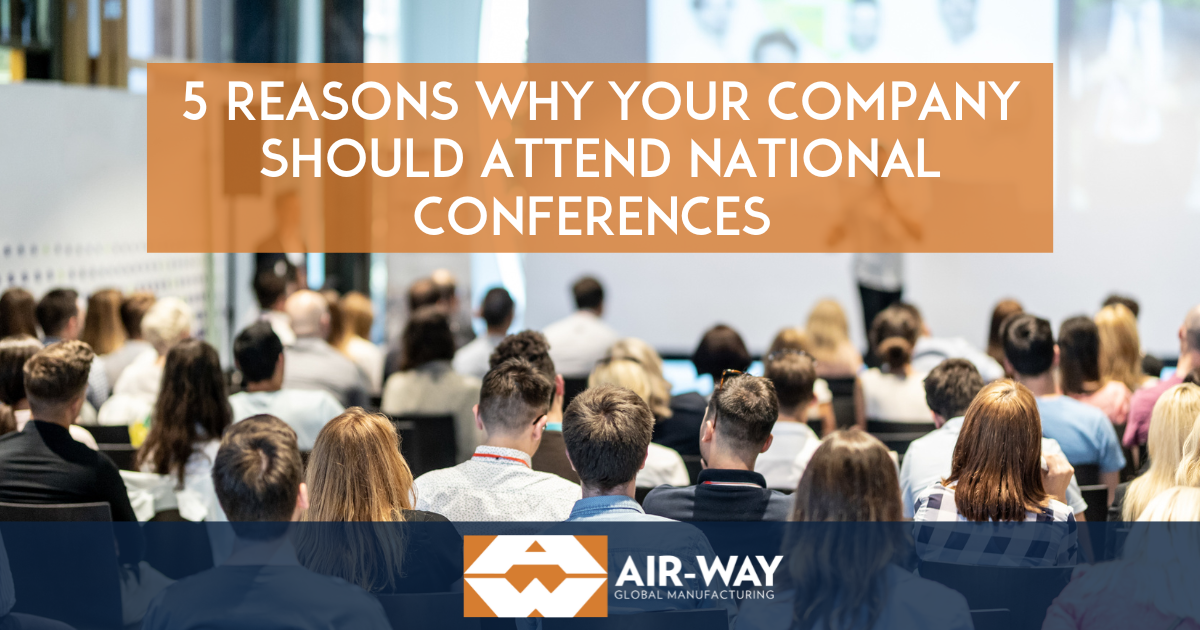 5 REASONS WHY YOUR COMPANY SHOULD ATTEND NATIONAL CONFERENCES

AIR-WAY
GLOBAL MANUFACTURING